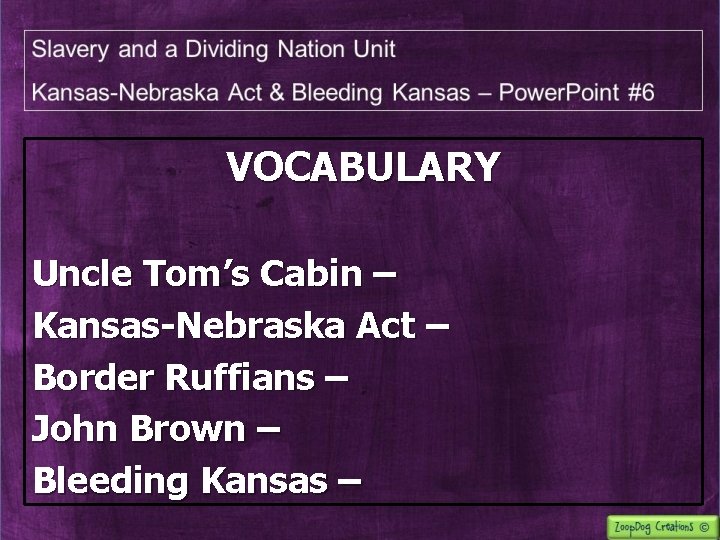 Slavery and a Dividing Nation Unit

Kansas-Nebraska Act & Bleeding Kansas – PowerPoint #6

VOCABULARY

Uncle Tom's Cabin –
Kansas-Nebraska Act –
Border Ruffians –
John Brown –
Bleeding Kansas –

ZoopDog Creations ©